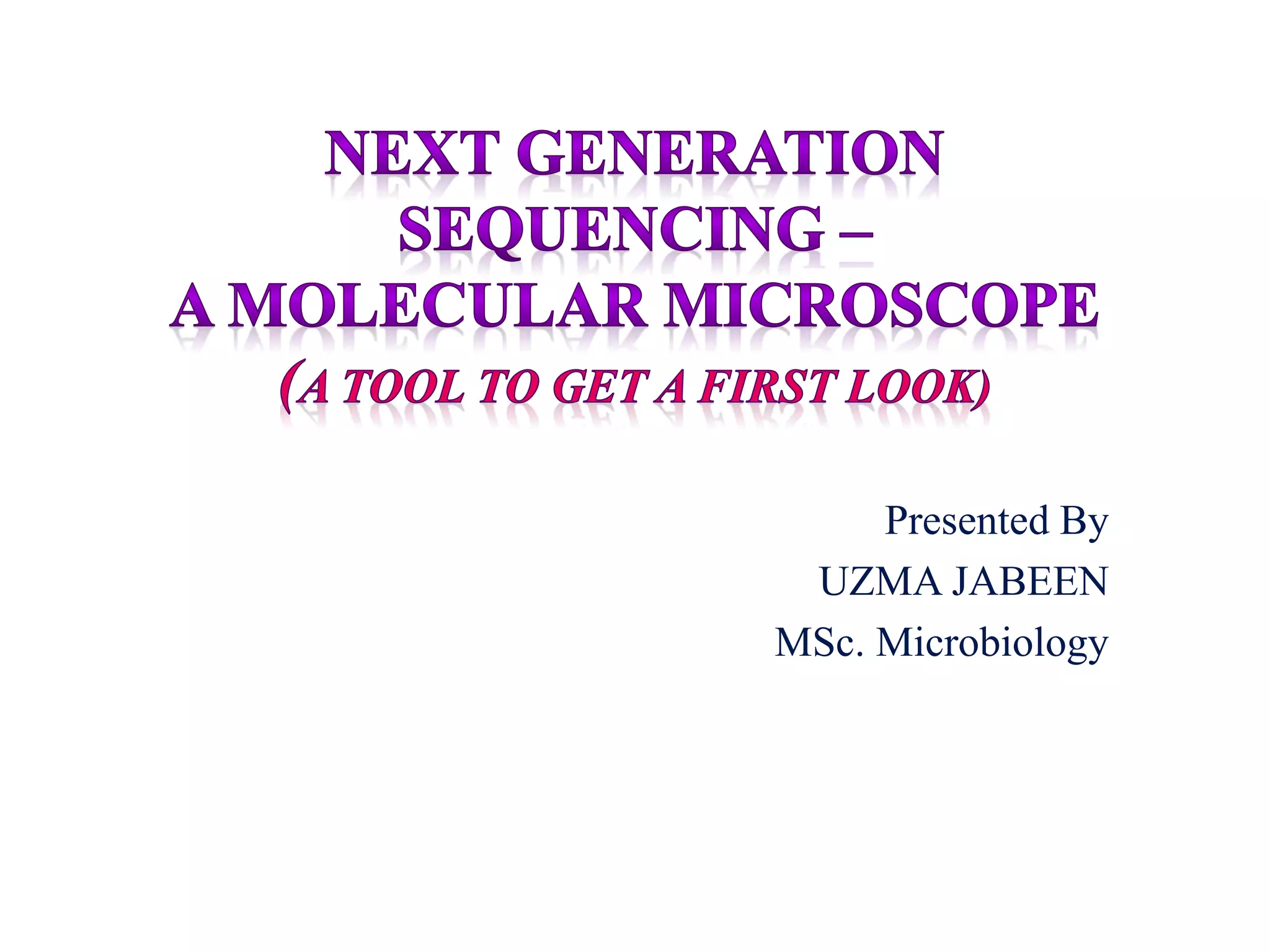 NEXT GENERATION SEQUENCING –
A MOLECULAR MICROSCOPE
(A TOOL TO GET A FIRST LOOK)

Presented By
UZMA JABEEN
MSc. Microbiology